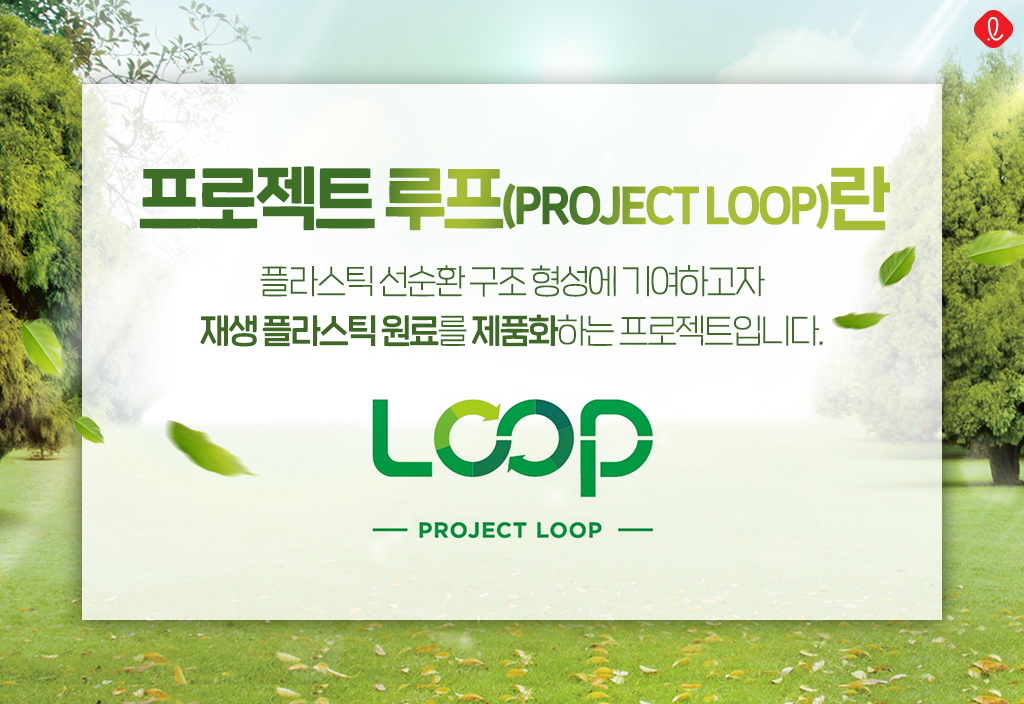 프로젝트 루프(PROJECT LOOP)란

플라스틱 선순환 구조 형성에 기여하고자
재생 플라스틱 원료를 제품화하는 프로젝트입니다.

LOOP

PROJECT LOOP